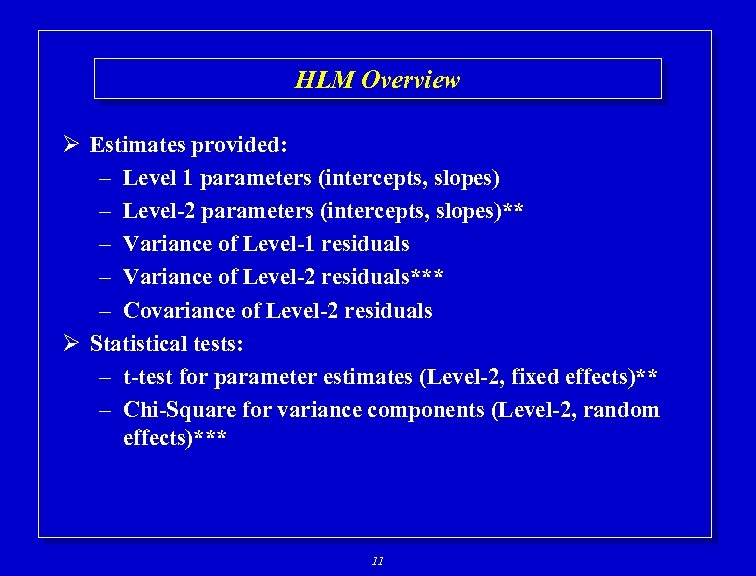 HLM Overview

➢ Estimates provided:
– Level 1 parameters (intercepts, slopes)
– Level-2 parameters (intercepts, slopes)**
– Variance of Level-1 residuals
– Variance of Level-2 residuals***
– Covariance of Level-2 residuals

➢ Statistical tests:
– t-test for parameter estimates (Level-2, fixed effects)**
– Chi-Square for variance components (Level-2, random effects)***

11